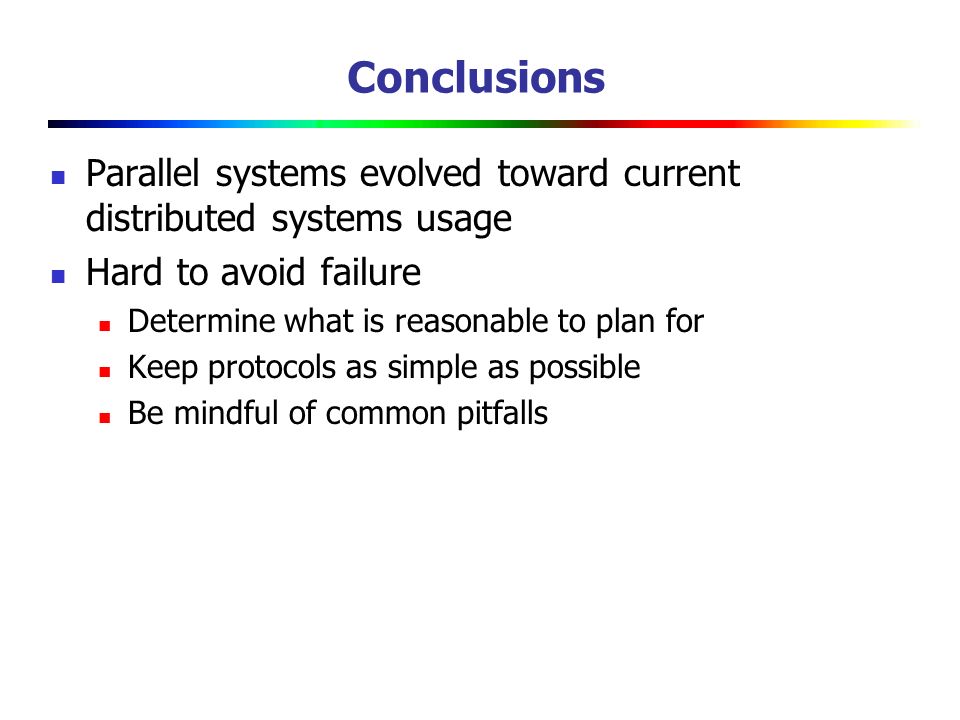 Conclusions

Parallel systems evolved toward current distributed systems usage

Hard to avoid failure

Determine what is reasonable to plan for

Keep protocols as simple as possible

Be mindful of common pitfalls